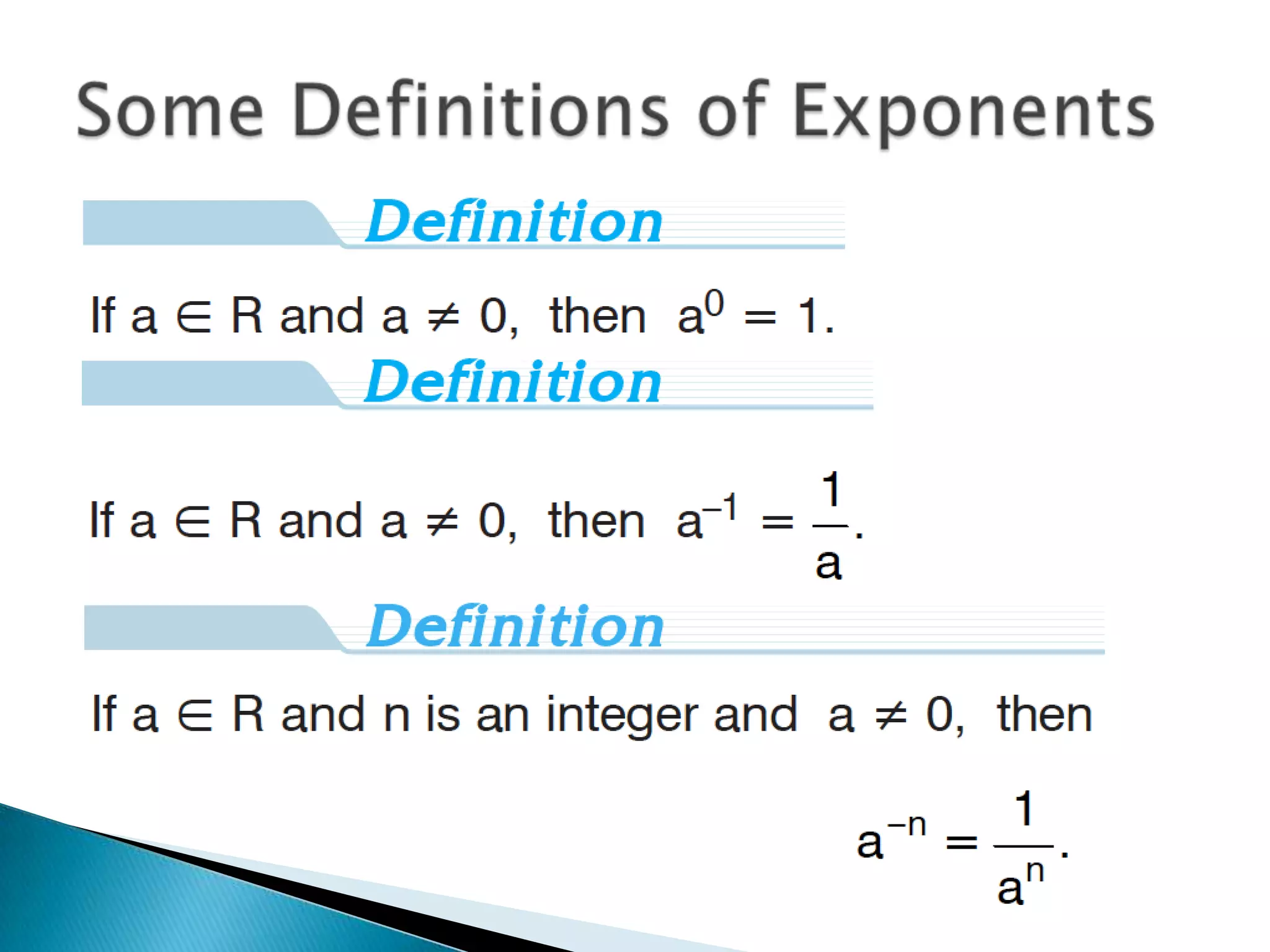 Some Definitions of Exponents

Definition

If $a \in R$ and $a \neq 0$, then $a^0 = 1$.

Definition

If $a \in R$ and $a \neq 0$, then $a^{-1} = \frac{1}{a}$.

Definition

If $a \in R$ and n is an integer and $a \neq 0$, then

$a^{-n} = \frac{1}{a^n}$.